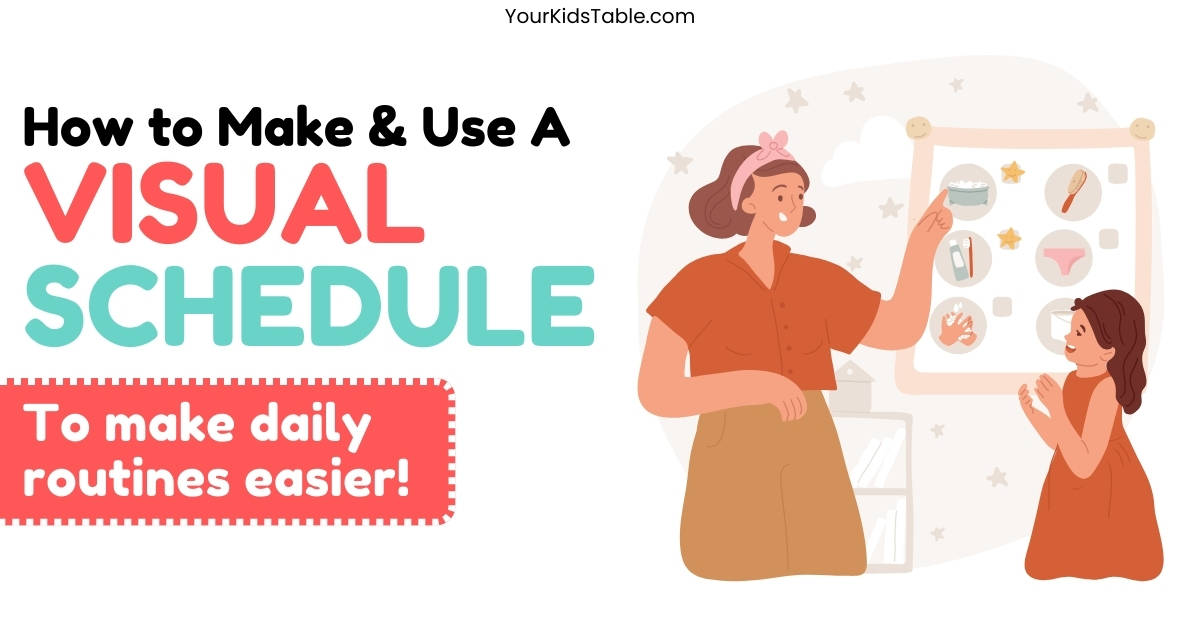 YourKidsTable.com

How to Make & Use A
VISUAL
SCHEDULE

To make daily routines easier!